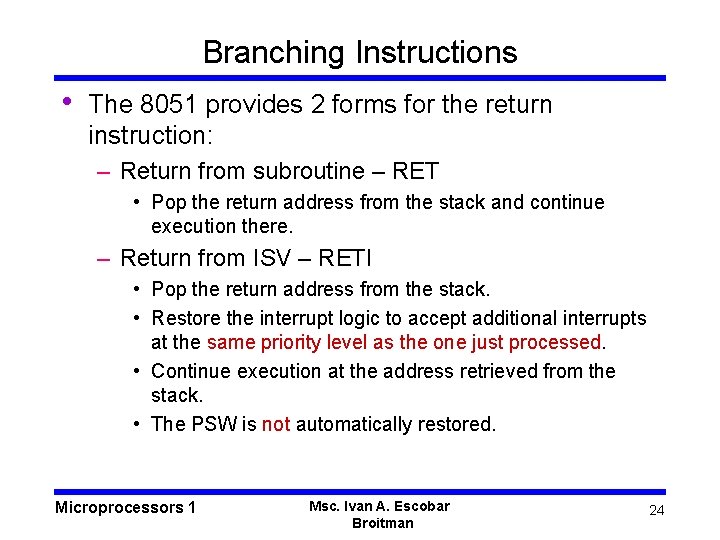 Branching Instructions

• The 8051 provides 2 forms for the return instruction:

– Return from subroutine – RET

• Pop the return address from the stack and continue execution there.

– Return from ISV – RETI

• Pop the return address from the stack.

• Restore the interrupt logic to accept additional interrupts at the same priority level as the one just processed.

• Continue execution at the address retrieved from the stack.

• The PSW is not automatically restored.

Microprocessors 1

Msc. Ivan A. Escobar Broitman

24